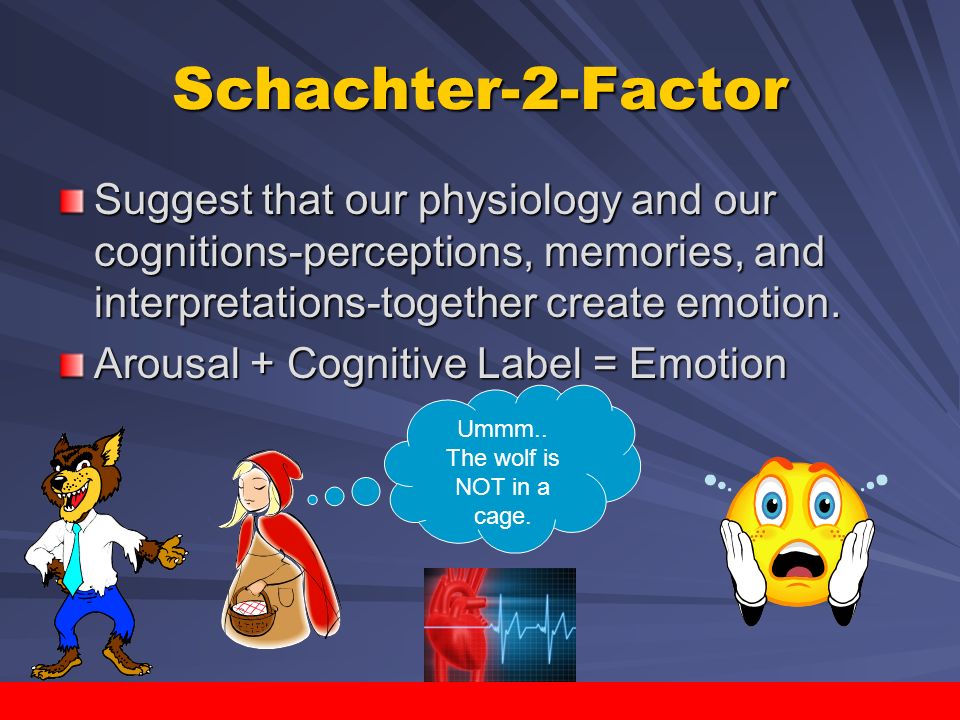 Schachter-2-Factor

Suggest that our physiology and our cognitions-perceptions, memories, and interpretations-together create emotion.

Arousal + Cognitive Label = Emotion

Ummm.. The wolf is NOT in a cage.